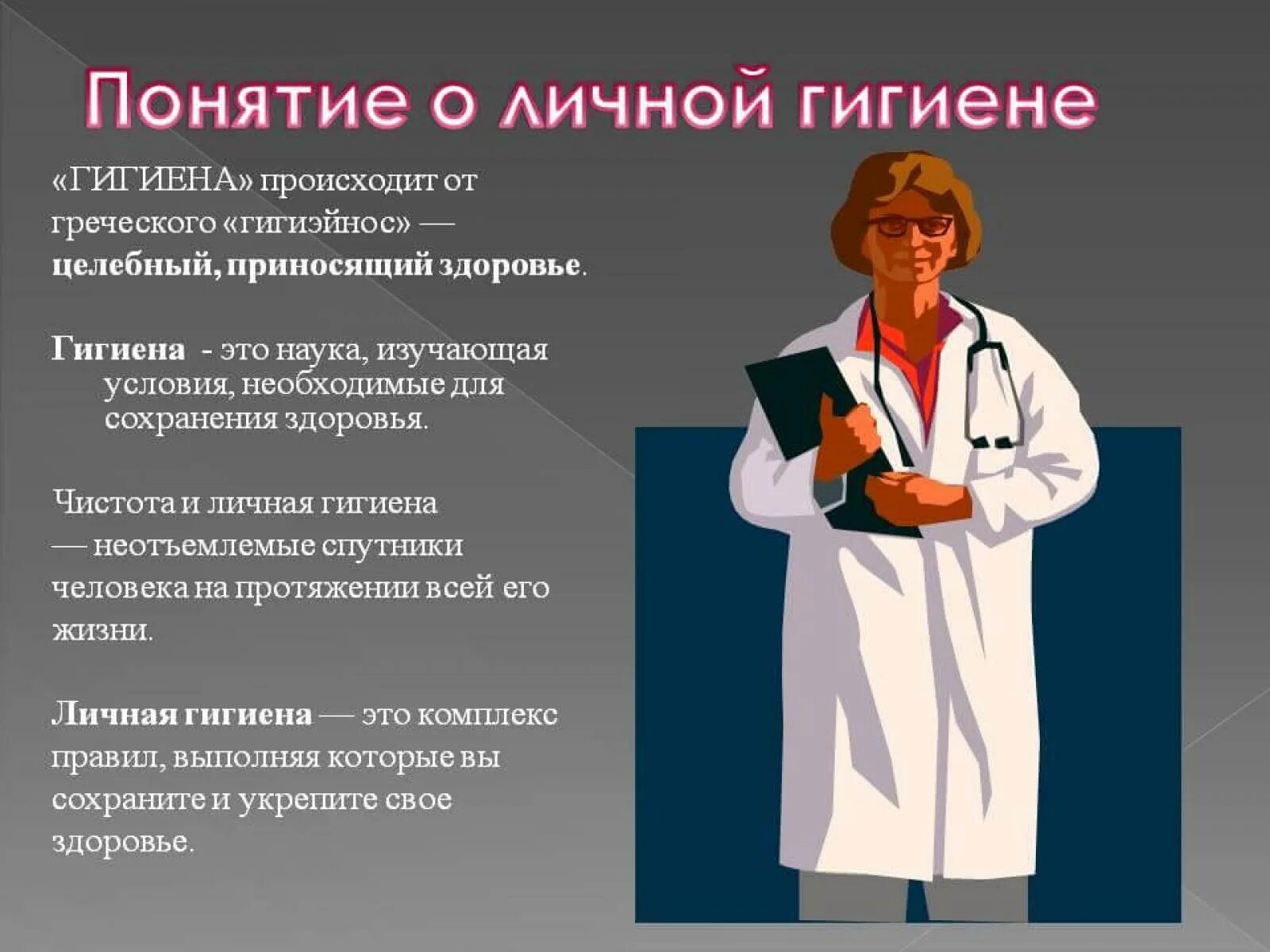 Понятие о личной гигиене

«ГИГИЕНА» происходит от греческого «гигиэйнос» — целебный, приносящий здоровье.

Гигиена - это наука, изучающая условия, необходимые для сохранения здоровья.

Чистота и личная гигиена — неотъемлемые спутники человека на протяжении всей его жизни.

Личная гигиена — это комплекс правил, выполняя которые вы сохраните и укрепите свое здоровье.